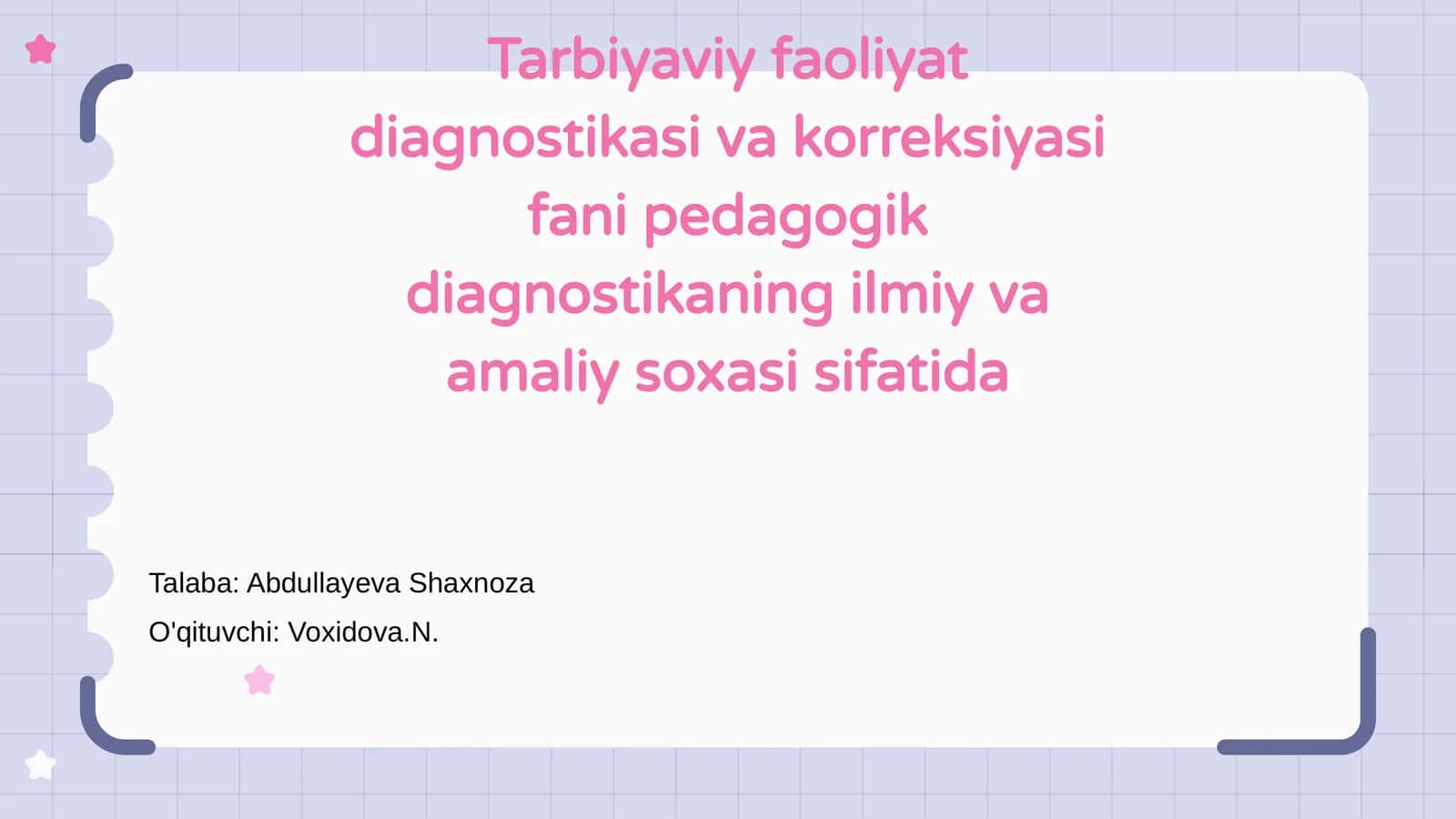 Tarbiyaviy faoliyat diagnostikasi va korreksiyasi fani pedagogik diagnostikaning ilmiy va amaliy soxasi sifatida

Talaba: Abdullayeva Shaxnoza

O'qituvchi: Voxidova.N.